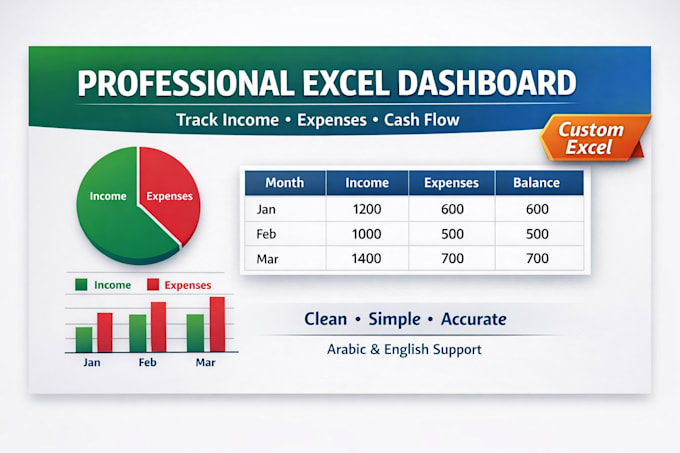 PROFESSIONAL EXCEL DASHBOARD

Track Income • Expenses • Cash Flow

Custom Excel

Income
Expenses

| Month | Income | Expenses | Balance |
|---|---|---|---|
| Jan | 1200 | 600 | 600 |
| Feb | 1000 | 500 | 500 |
| Mar | 1400 | 700 | 700 |

Income
Expenses

Jan
Feb
Mar

Clean • Simple • Accurate

Arabic & English Support